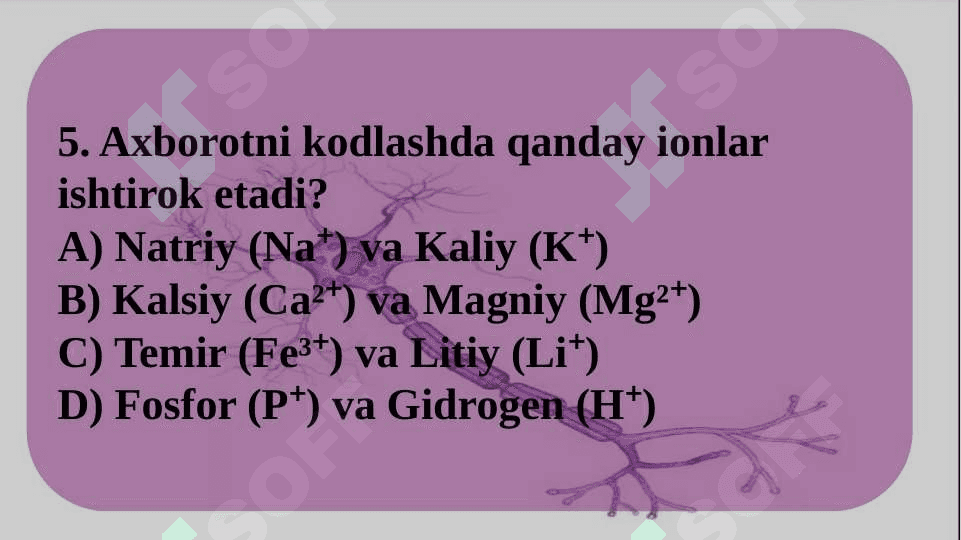 5. Axborotni kodlashda qanday ionlar ishtirok etadi?
A) Natriy ($Na^+$) va Kaliy ($K^+$)
B) Kalsiy ($Ca^{2+}$) va Magniy ($Mg^{2+}$)
C) Temir ($Fe^{3+}$) va Litiy ($Li^+$)
D) Fosfor ($P^+$) va Gidrogen ($H^+$)